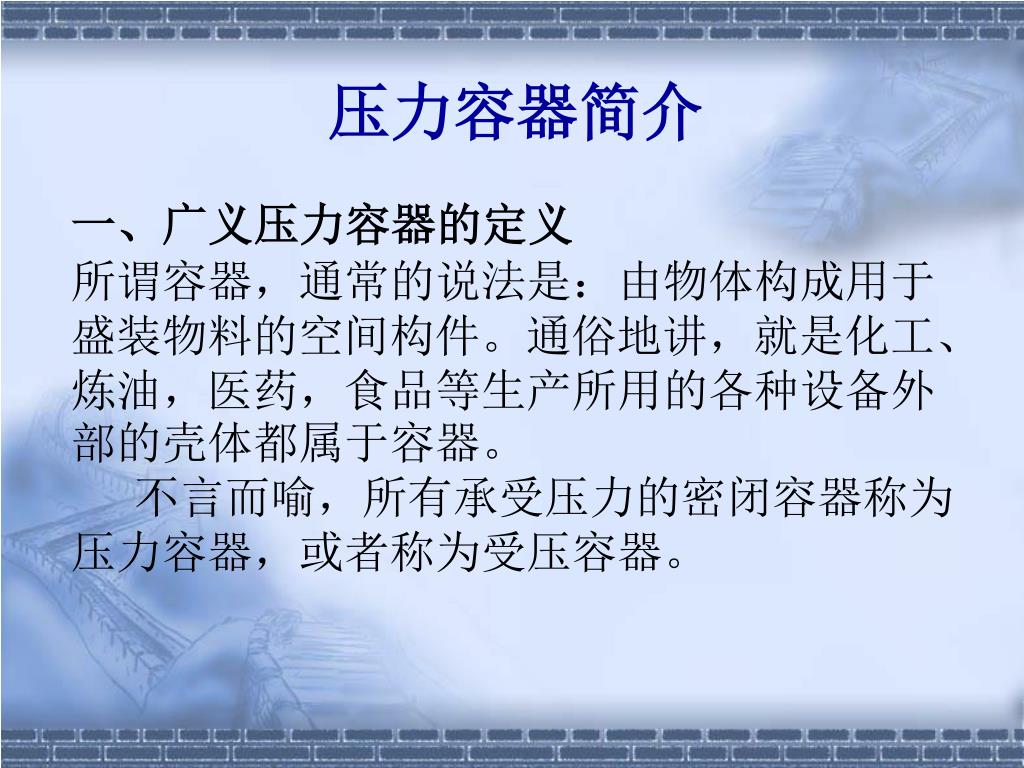 压力容器简介

一、广义压力容器的定义
所谓容器，通常的说法是：由物体构成用于盛装物料的空间构件。通俗地讲，就是化工、炼油，医药，食品等生产所用的各种设备外部的壳体都属于容器。

不言而喻，所有承受压力的密闭容器称为压力容器，或者称为受压容器。